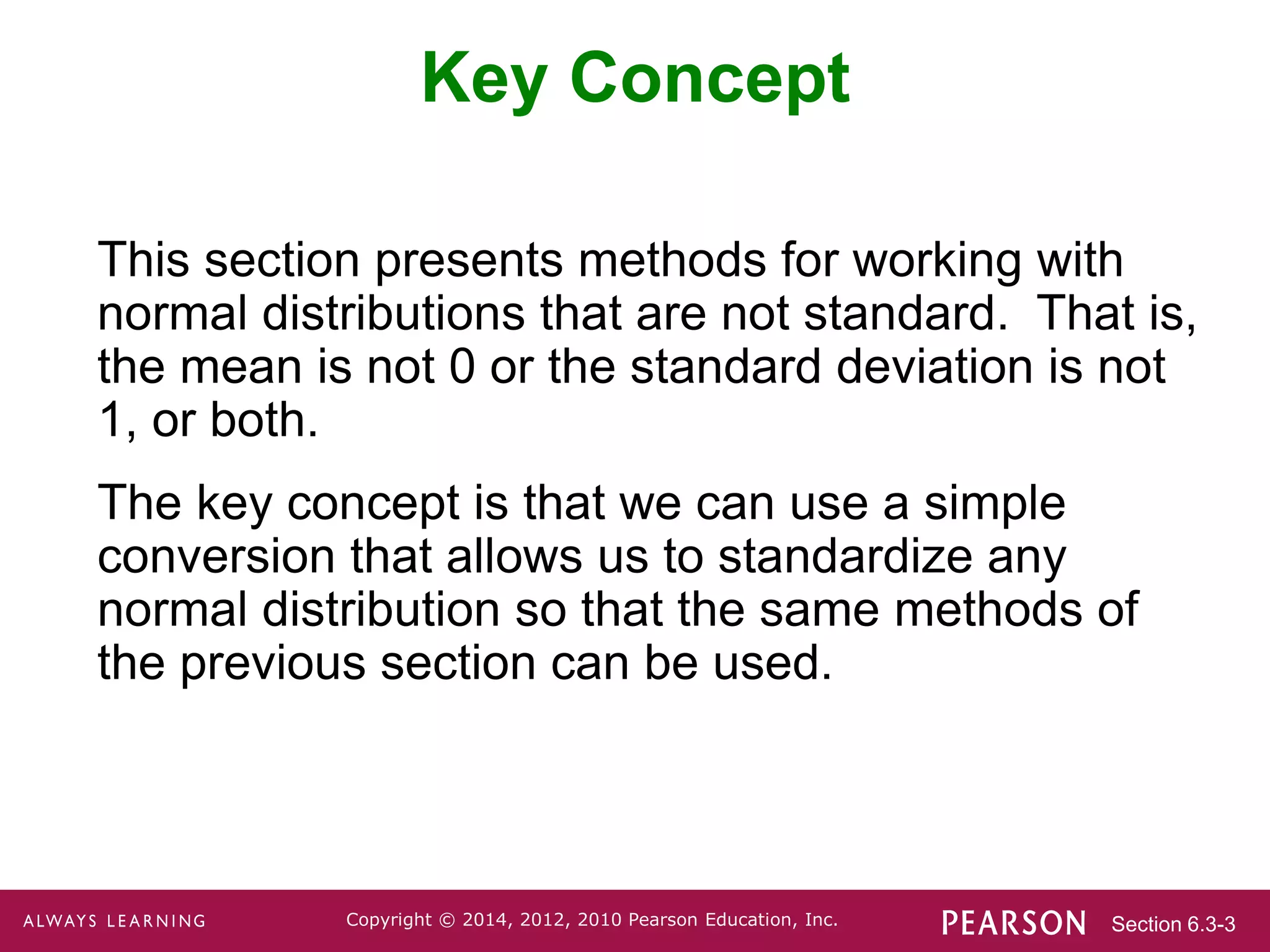 Key Concept

This section presents methods for working with normal distributions that are not standard. That is, the mean is not 0 or the standard deviation is not 1, or both.

The key concept is that we can use a simple conversion that allows us to standardize any normal distribution so that the same methods of the previous section can be used.

ALWAYS LEARNING Copyright © 2014, 2012, 2010 Pearson Education, Inc. PEARSON Section 6.3-3